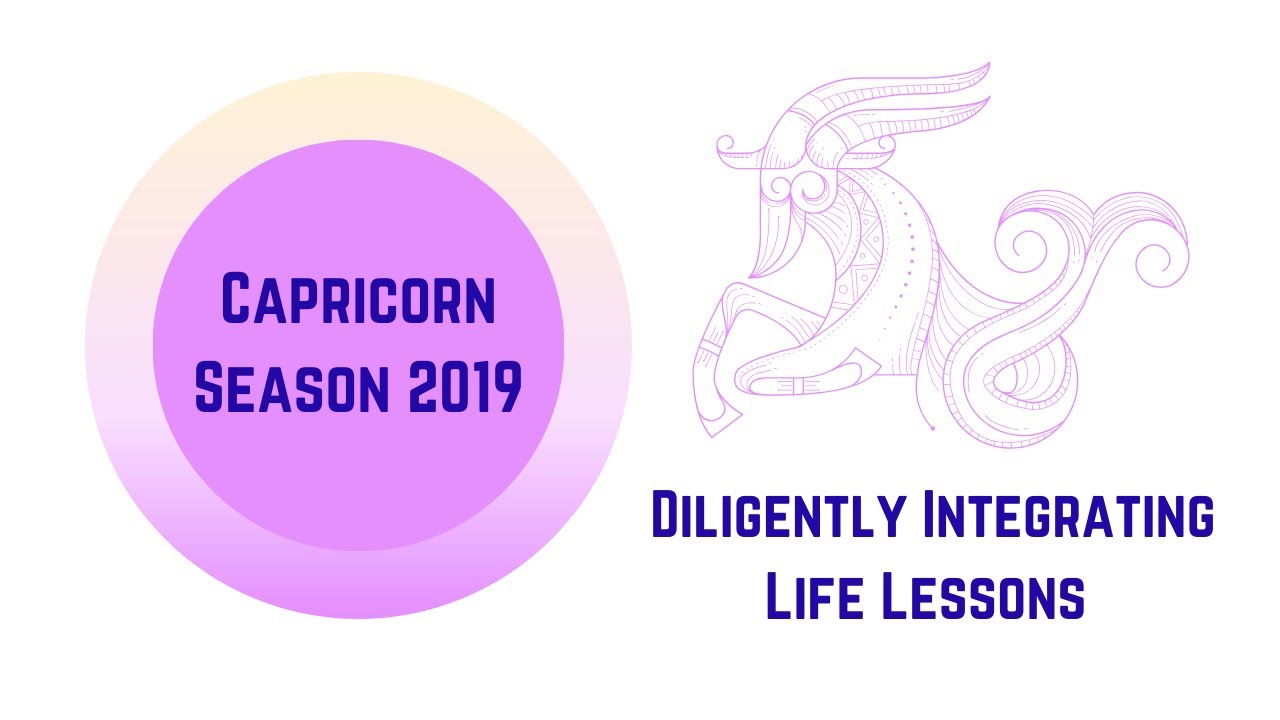 Capricorn Season 2019

Diligently Integrating Life Lessons